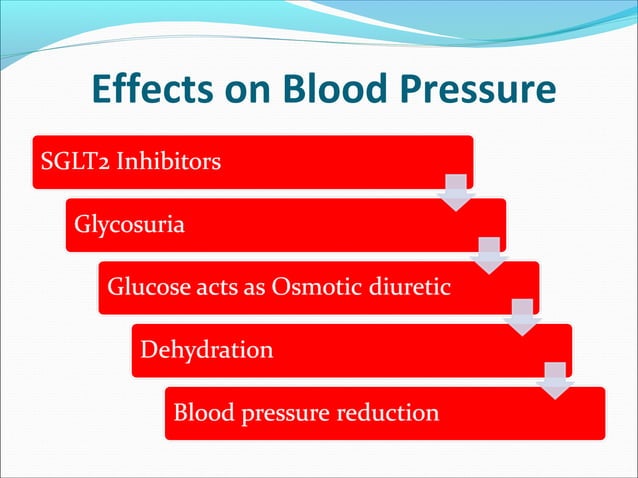 Effects on Blood Pressure

SGLT2 Inhibitors

Glycosuria

Glucose acts as Osmotic diuretic

Dehydration

Blood pressure reduction